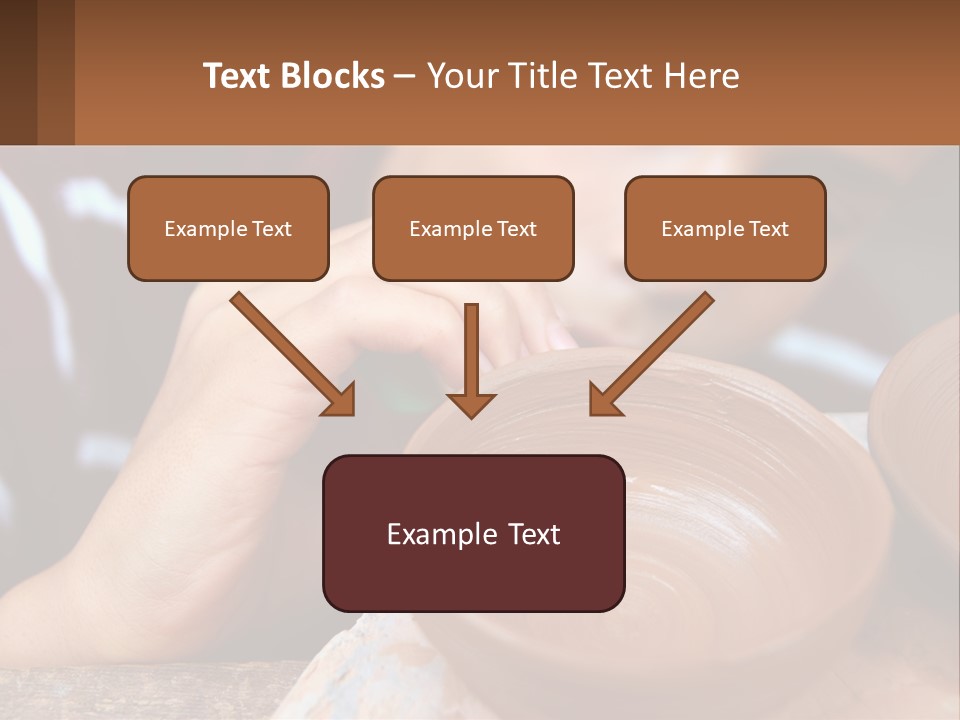 Text Blocks – Your Title Text Here

Example Text

Example Text

Example Text

Example Text